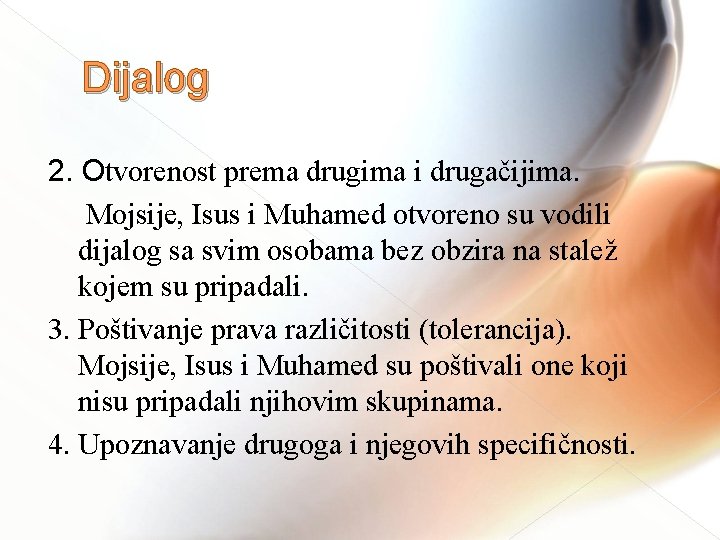 Dijalog

2. Otvorenost prema drugima i drugačijima.
Mojsije, Isus i Muhamed otvoreno su vodili dijalog sa svim osobama bez obzira na stalež kojem su pripadali.

3. Poštivanje prava različitosti (tolerancija). Mojsije, Isus i Muhamed su poštivali one koji nisu pripadali njihovim skupinama.

4. Upoznavanje drugoga i njegovih specifičnosti.